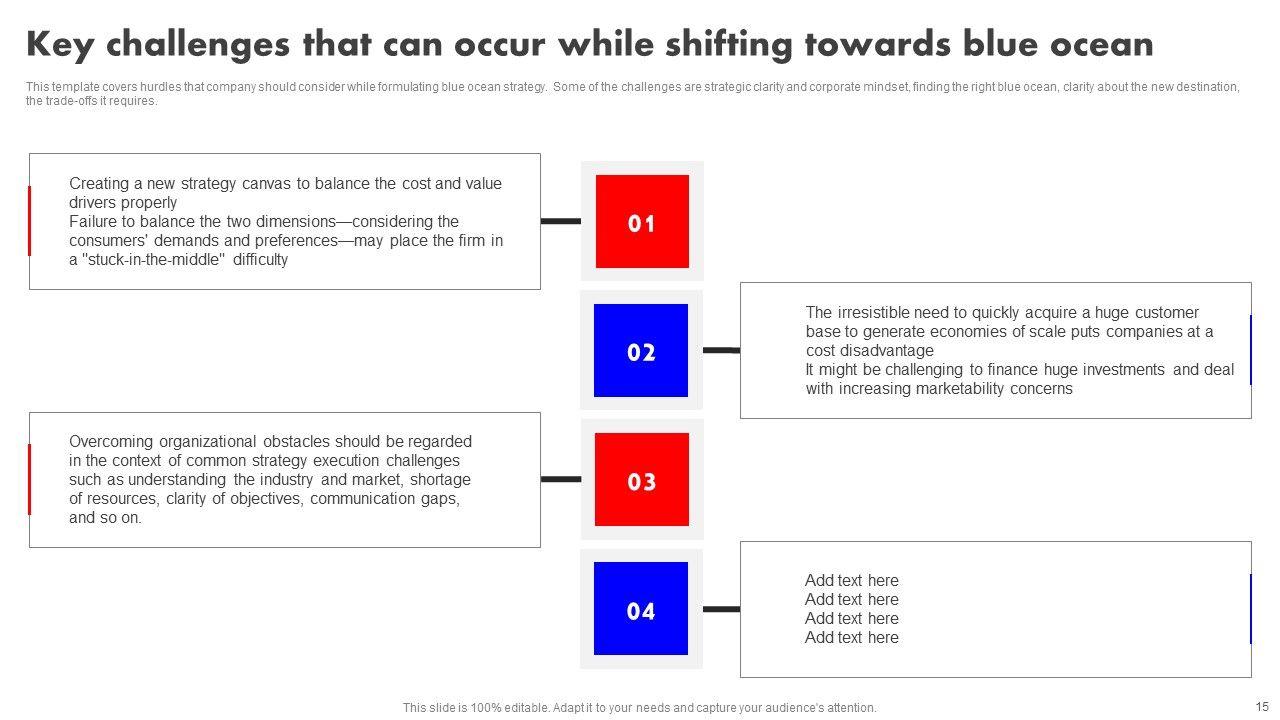 Key challenges that can occur while shifting towards blue ocean

This template covers hurdles that company should consider while formulating blue ocean strategy. Some of the challenges are strategic clarity and corporate mindset, finding the right blue ocean, clarity about the new destination, the trade-offs it requires.

Creating a new strategy canvas to balance the cost and value drivers properly
Failure to balance the two dimensions—considering the consumers' demands and preferences—may place the firm in a "stuck-in-the-middle" difficulty

01

02

The irresistible need to quickly acquire a huge customer base to generate economies of scale puts companies at a cost disadvantage
It might be challenging to finance huge investments and deal with increasing marketability concerns

Overcoming organizational obstacles should be regarded in the context of common strategy execution challenges such as understanding the industry and market, shortage of resources, clarity of objectives, communication gaps, and so on.

03

04

Add text here
Add text here
Add text here
Add text here

This slide is 100% editable. Adapt it to your needs and capture your audience's attention.

15